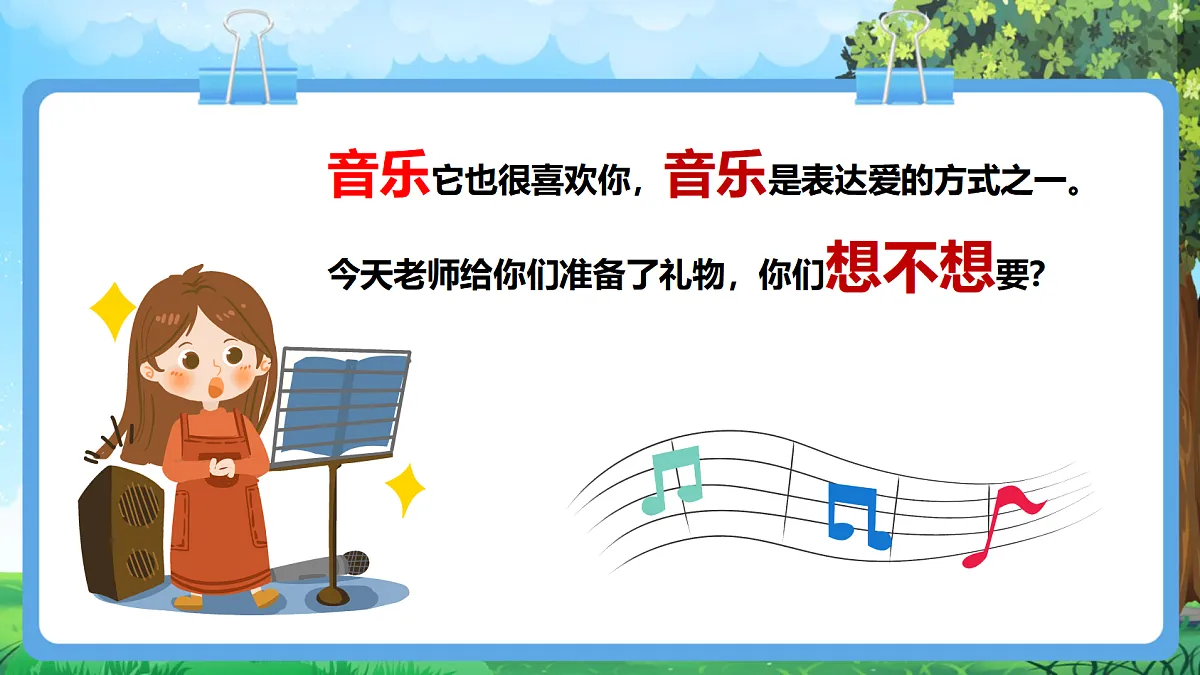 音乐它也很喜欢你，音乐是表达爱的方式之一。

今天老师给你们准备了礼物，你们想不想要？